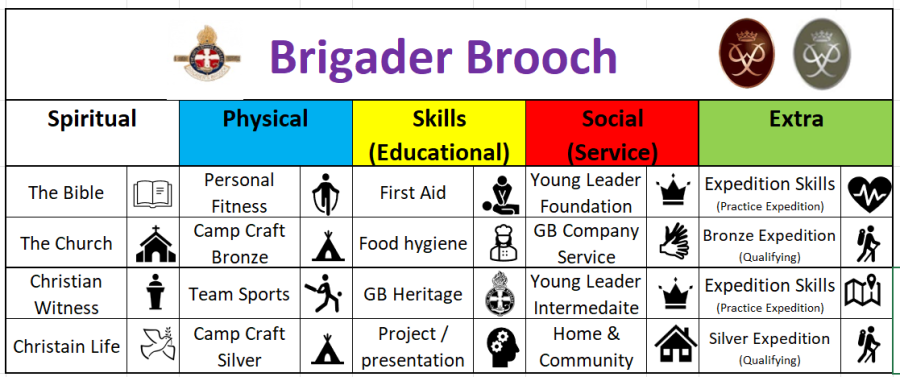 Brigader Brooch

| Spiritual | Physical | Skills (Educational) | Social (Service) | Extra |
|---|---|---|---|---|
| The Bible | Personal Fitness | First Aid | Young Leader Foundation | Expedition Skills (Practice Expedition) |
| The Church | Camp Craft Bronze | Food hygiene | GB Company Service | Bronze Expedition (Qualifying) |
| Christian Witness | Team Sports | GB Heritage | Young Leader Intermedaite | Expedition Skills (Practice Expedition) |
| Christain Life | Camp Craft Silver | Project / presentation | Home & Community | Silver Expedition (Qualifying) |